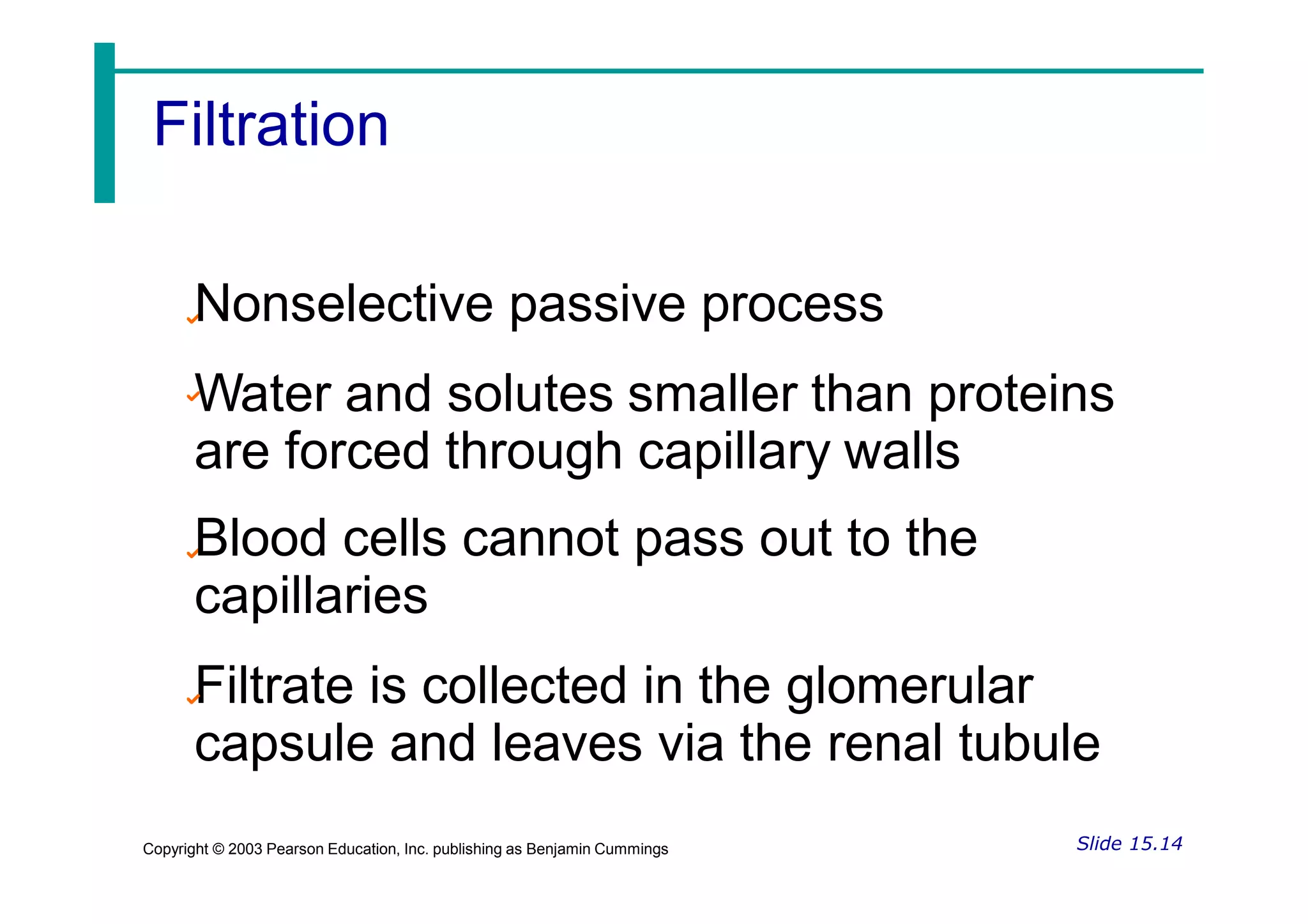 Filtration

Nonselective passive process

Water and solutes smaller than proteins are forced through capillary walls

Blood cells cannot pass out to the capillaries

Filtrate is collected in the glomerular capsule and leaves via the renal tubule

Copyright © 2003 Pearson Education, Inc. publishing as Benjamin Cummings

Slide 15.14